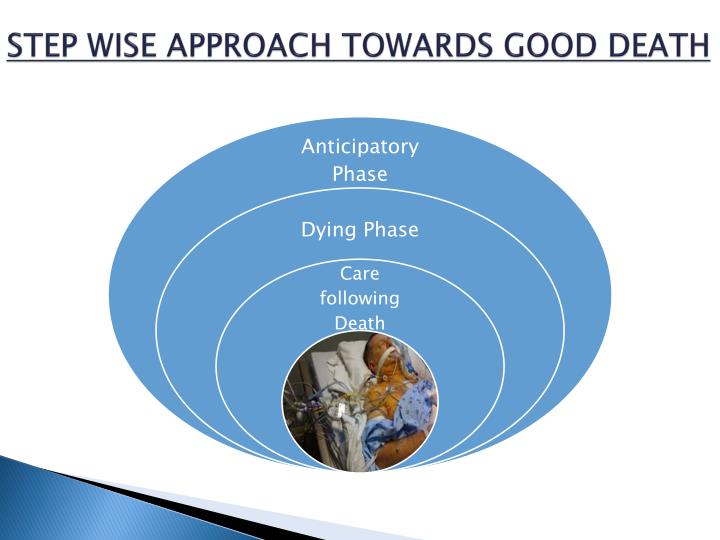 STEP WISE APPROACH TOWARDS GOOD DEATH

Anticipatory Phase

Dying Phase

Care following Death